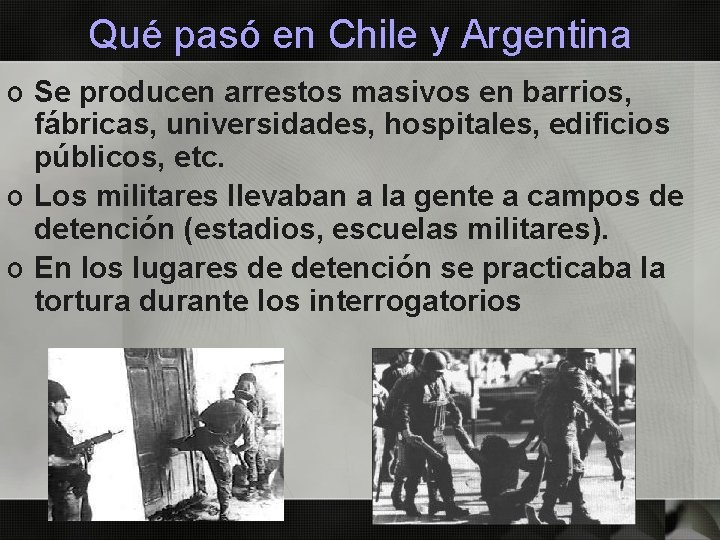 Qué pasó en Chile y Argentina

o Se producen arrestos masivos en barrios, fábricas, universidades, hospitales, edificios públicos, etc.

o Los militares llevaban a la gente a campos de detención (estadios, escuelas militares).

o En los lugares de detención se practicaba la tortura durante los interrogatorios